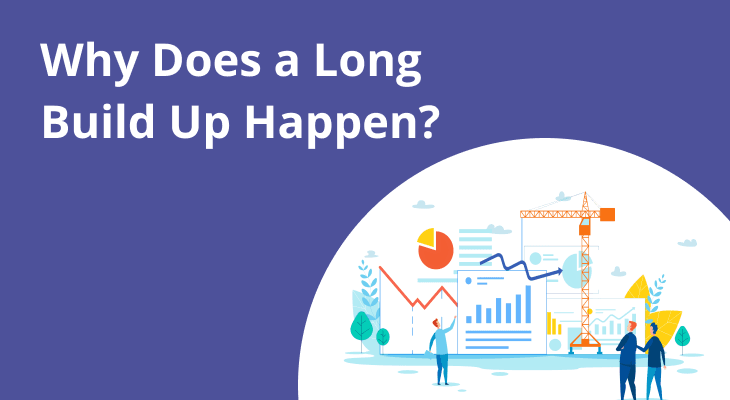 Why Does a Long Build Up Happen?